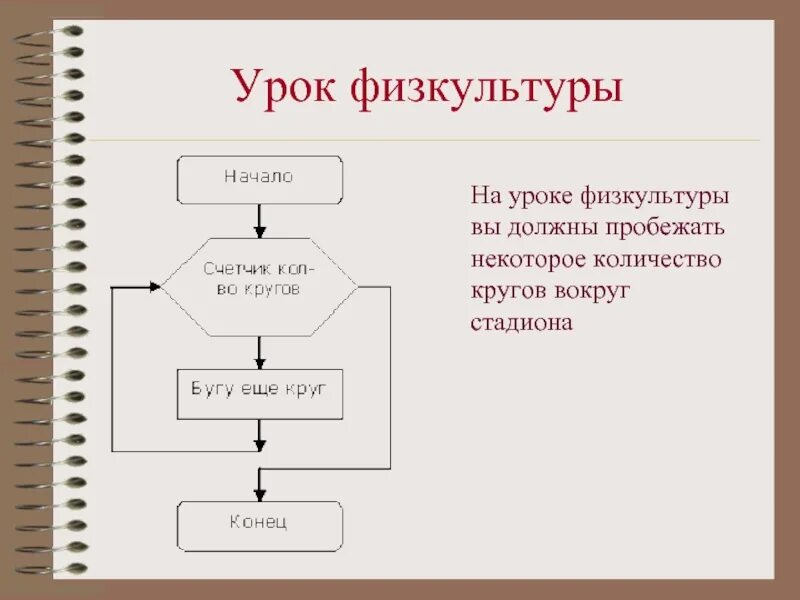 Урок физкультуры

Начало

Счетчик кол-во кругов

Бугу еще круг

Конец

На уроке физкультуры вы должны пробежать некоторое количество кругов вокруг стадиона